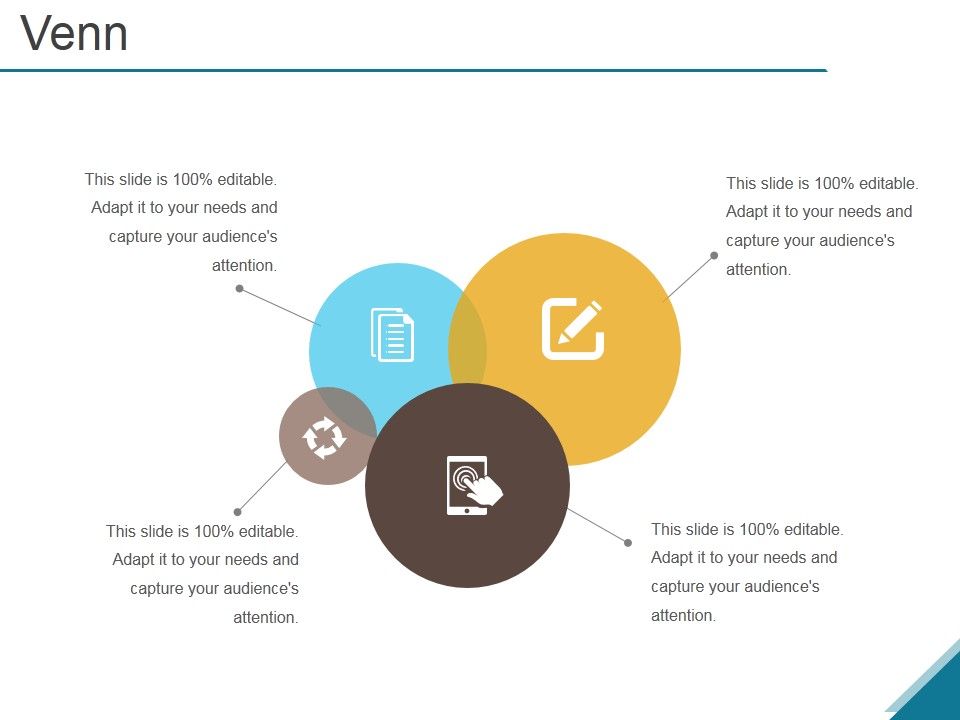 Venn

This slide is 100% editable. Adapt it to your needs and capture your audience's attention.

This slide is 100% editable. Adapt it to your needs and capture your audience's attention.

This slide is 100% editable. Adapt it to your needs and capture your audience's attention.

This slide is 100% editable. Adapt it to your needs and capture your audience's attention.